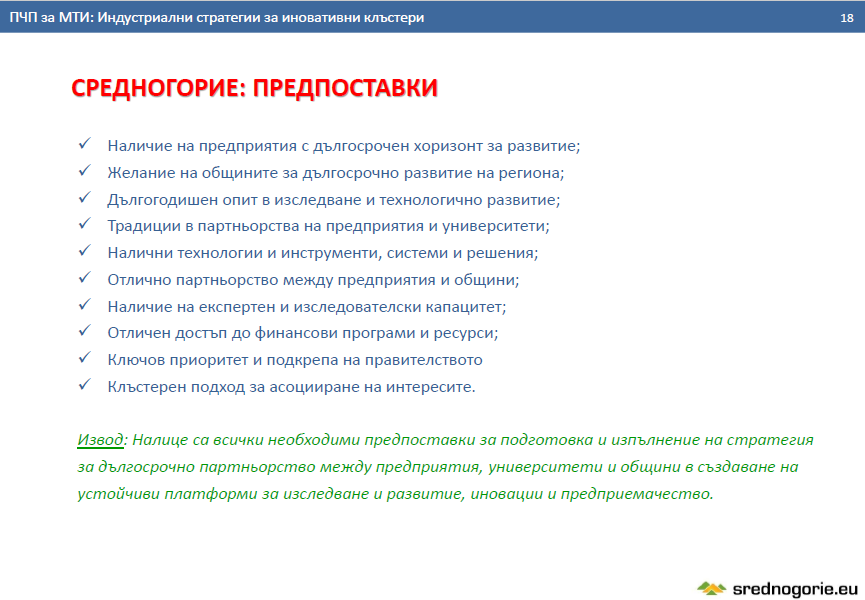 ПЧП за МТИ: Индустриални стратегии за иновативни клъстери 18

СРЕДНОГОРИЕ: ПРЕДПОСТАВКИ

✓ Наличие на предприятия с дългосрочен хоризонт за развитие;
✓ Желание на общините за дългосрочно развитие на региона;
✓ Дългогодишен опит в изследване и технологично развитие;
✓ Традиции в партньорства на предприятия и университети;
✓ Налични технологии и инструменти, системи и решения;
✓ Отлично партньорство между предприятия и общини;
✓ Наличие на експертен и изследователски капацитет;
✓ Отличен достъп до финансови програми и ресурси;
✓ Ключов приоритет и подкрепа на правителството
✓ Клъстерен подход за асоцииране на интересите.

Извод: Налице са всички необходими предпоставки за подготовка и изпълнение на стратегия за дългосрочно партньорство между предприятия, университети и общини в създаване на устойчиви платформи за изследване и развитие, иновации и предприемачество.

srednogorie.eu